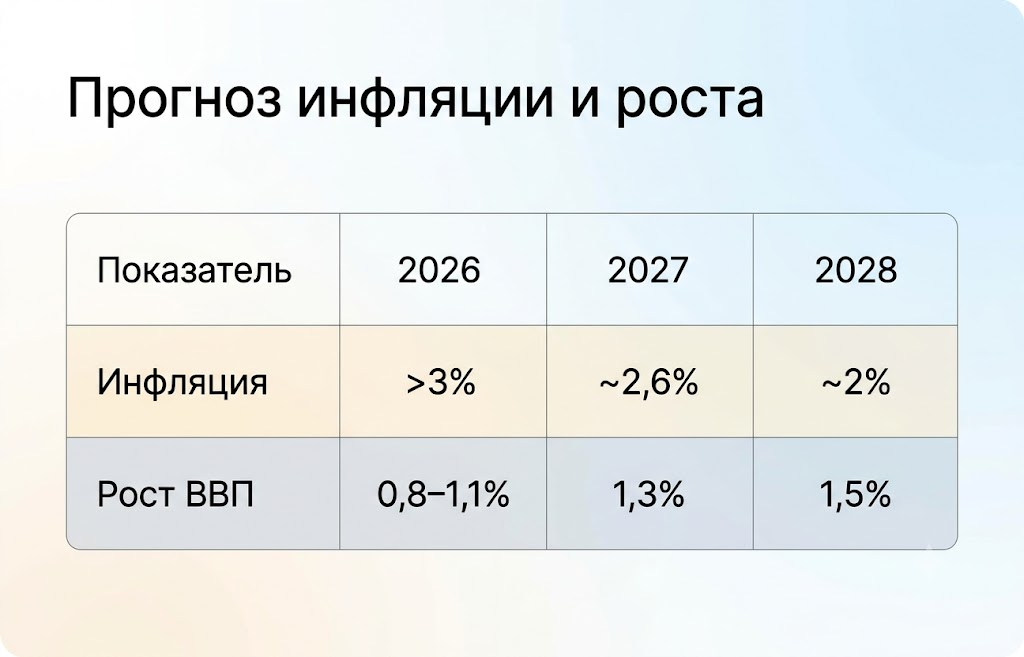 Прогноз инфляции и роста

| Показатель | 2026 | 2027 | 2028 |
|---|---|---|---|
| Инфляция | >3% | ~2,6% | ~2% |
| Рост ВВП | 0,8–1,1% | 1,3% | 1,5% |